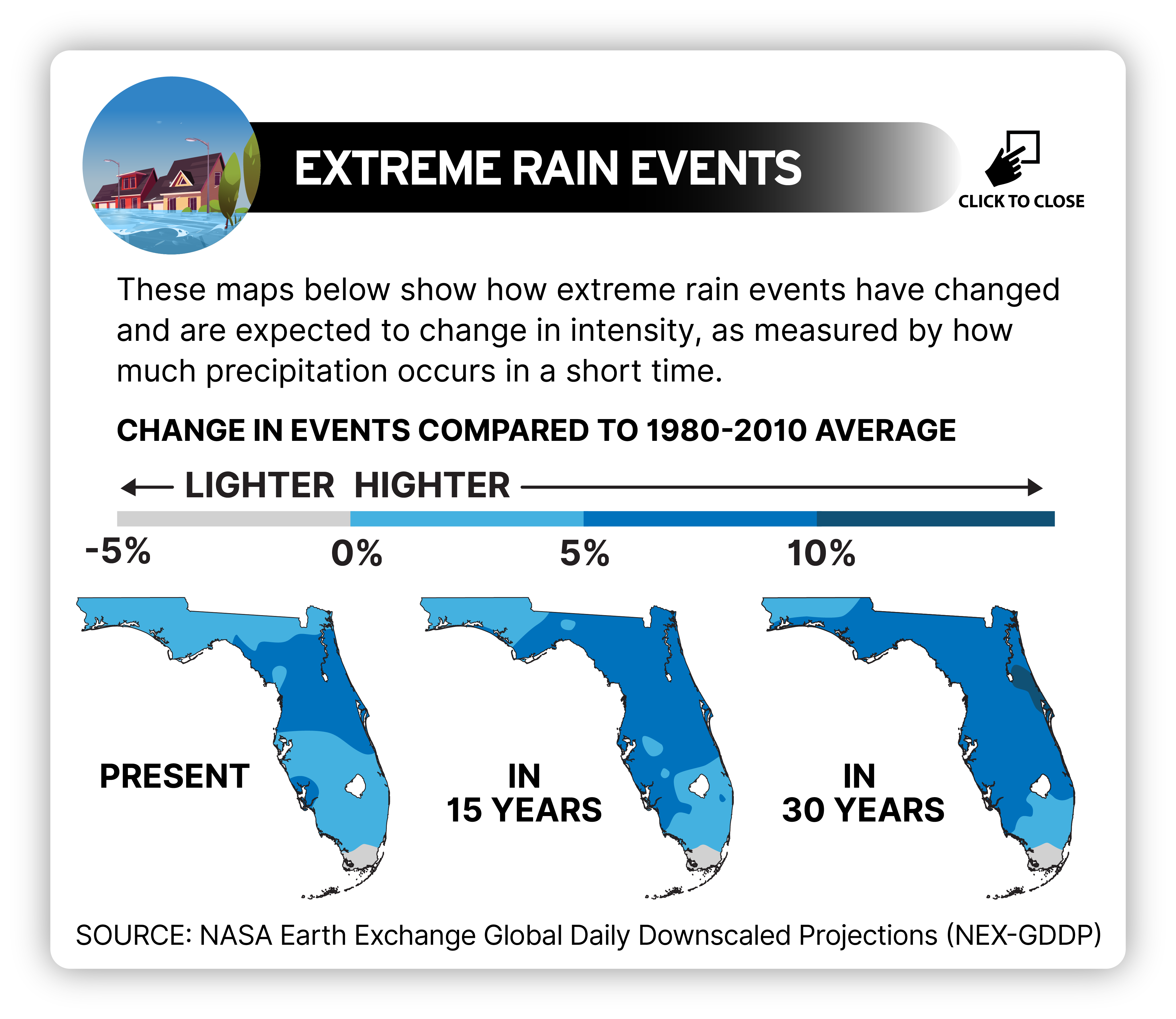 EXTREME RAIN EVENTS

CLICK TO CLOSE

These maps below show how extreme rain events have changed and are expected to change in intensity, as measured by how much precipitation occurs in a short time.

CHANGE IN EVENTS COMPARED TO 1980-2010 AVERAGE

LIGHTER HIGHTER

-5% 0% 5% 10%

PRESENT

IN 15 YEARS

IN 30 YEARS

SOURCE: NASA Earth Exchange Global Daily Downscaled Projections (NEX-GDDP)